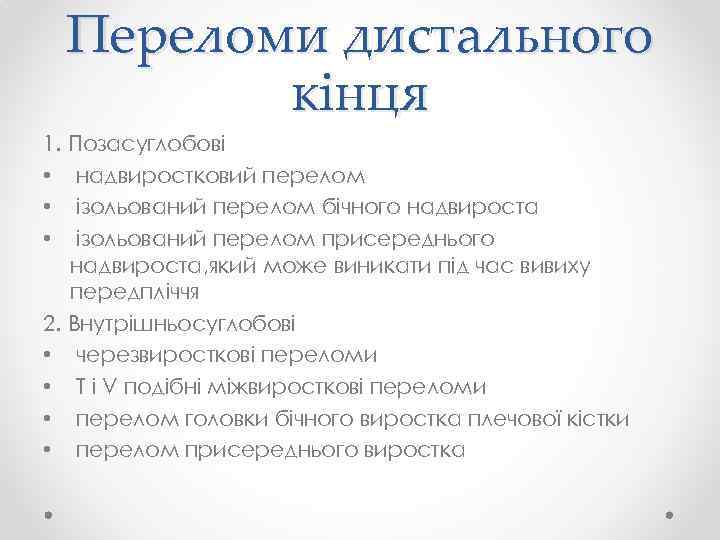 Переломи дистального кінця

1. Позасуглобові
• надвиростковий перелом
• ізольований перелом бічного надвироста
• ізольований перелом присереднього надвироста,який може виникати під час вивиху передпліччя
2. Внутрішньосуглобові
• черезвиросткові переломи
• Т і V подібні міжвиросткові переломи
• перелом головки бічного виростка плечової кістки
• перелом присереднього виростка